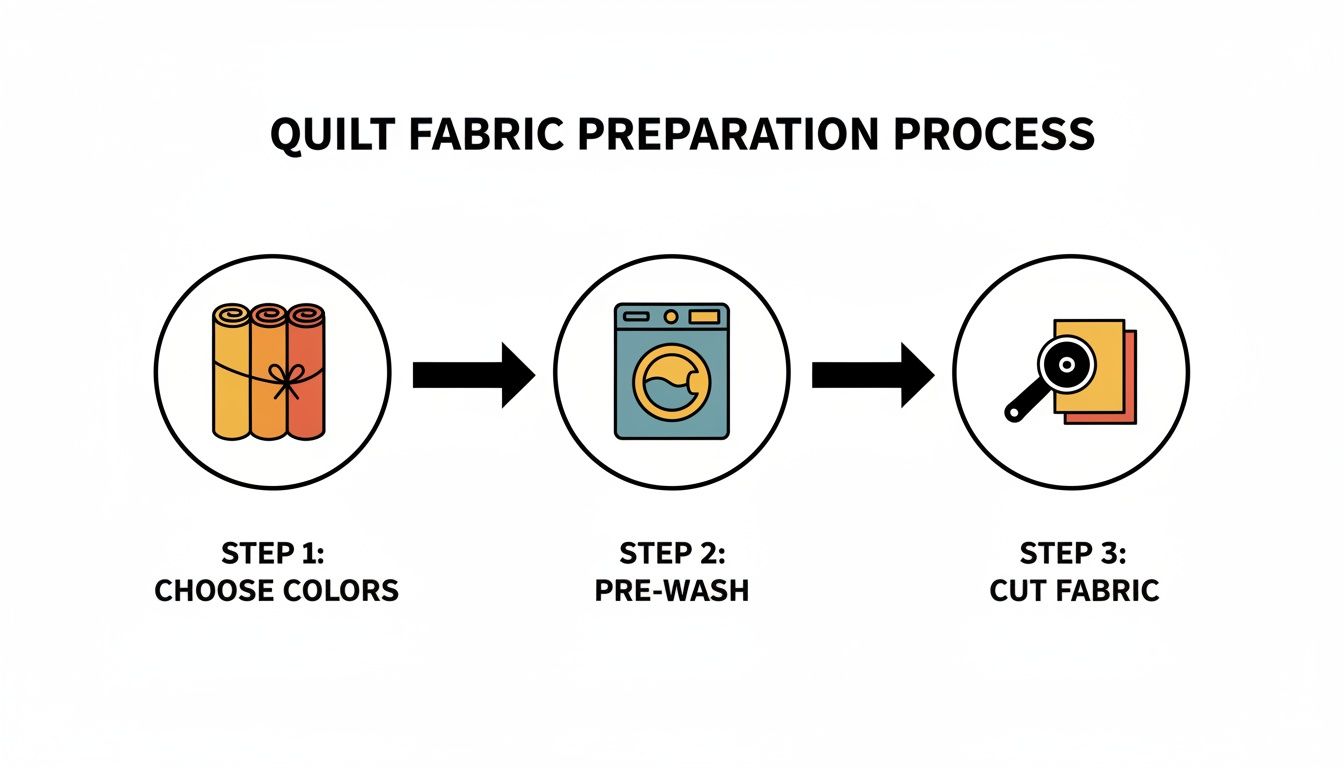 QUILT FABRIC PREPARATION PROCESS

STEP 1:
CHOOSE COLORS

STEP 2:
PRE-WASH

STEP 3:
CUT FABRIC